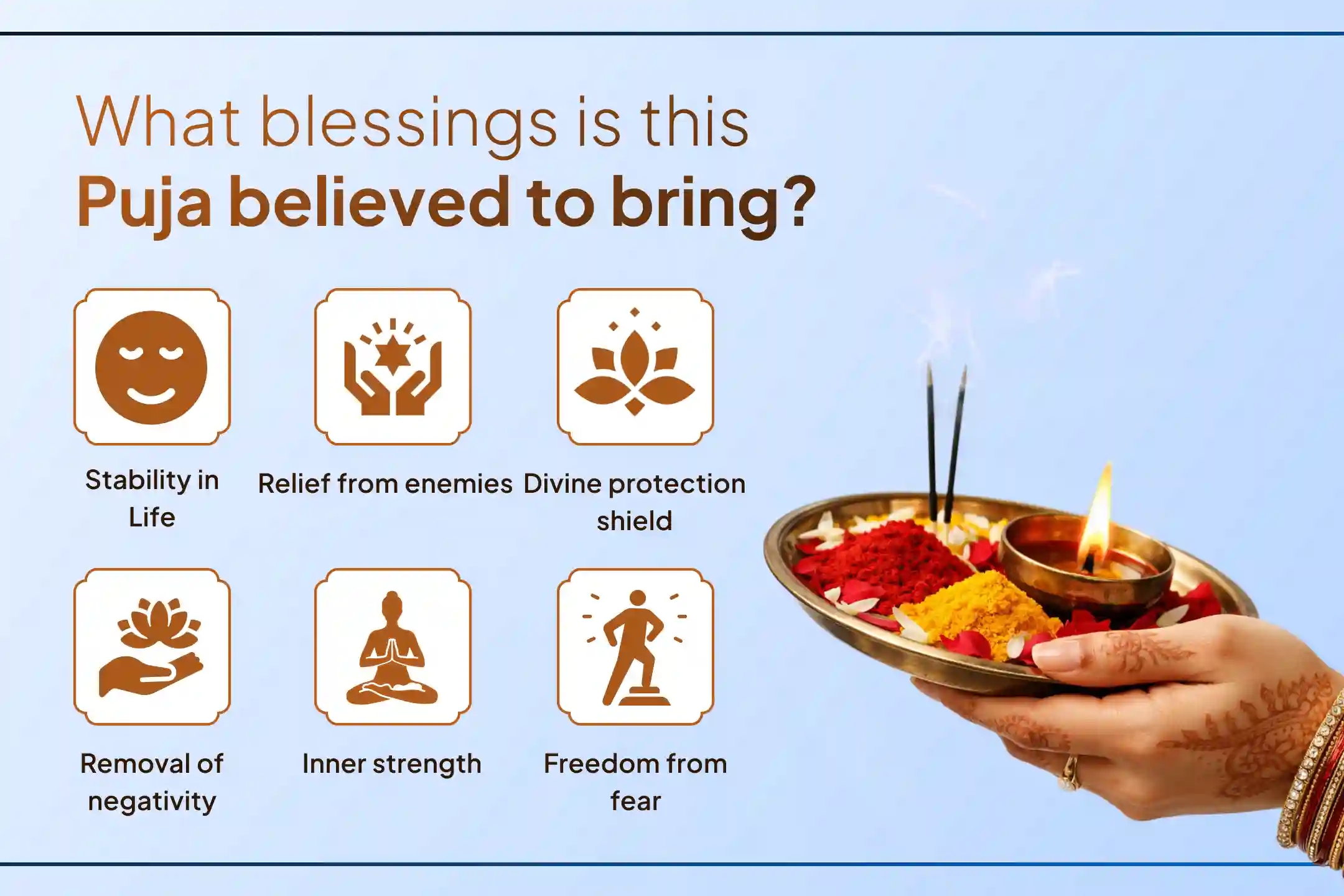 What blessings is this
Puja believed to bring?

Stability in Life

Relief from enemies

Divine protection shield

Removal of negativity

Inner strength

Freedom from fear